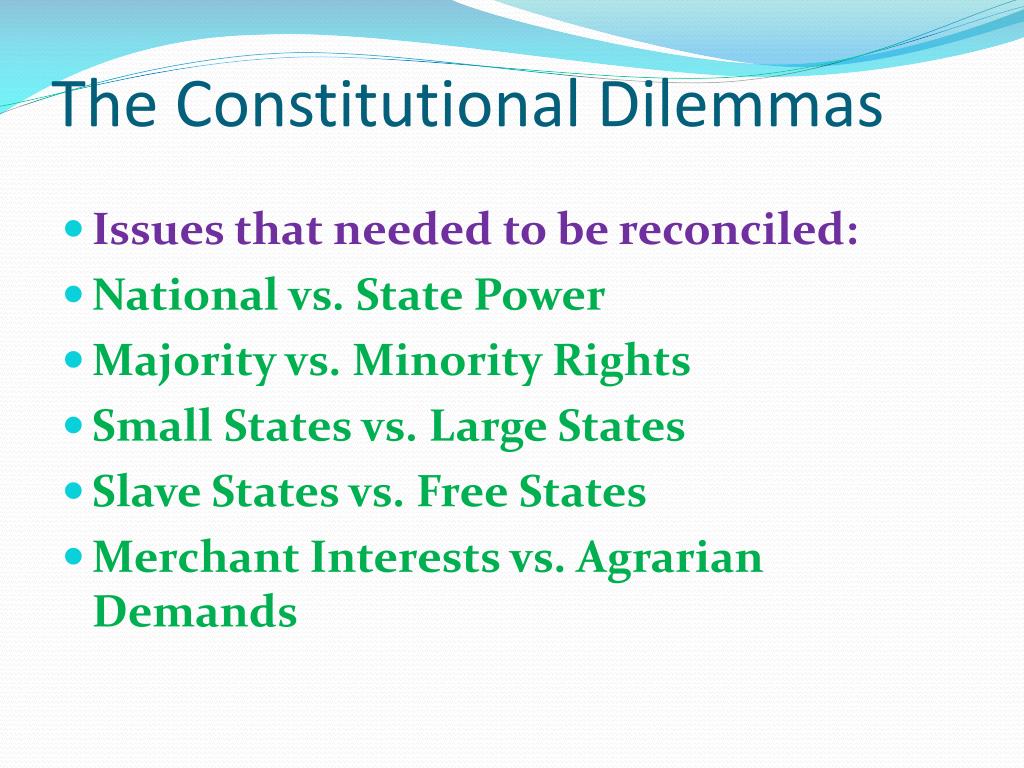 The Constitutional Dilemmas

- Issues that needed to be reconciled:
- National vs. State Power
- Majority vs. Minority Rights
- Small States vs. Large States
- Slave States vs. Free States
- Merchant Interests vs. Agrarian Demands